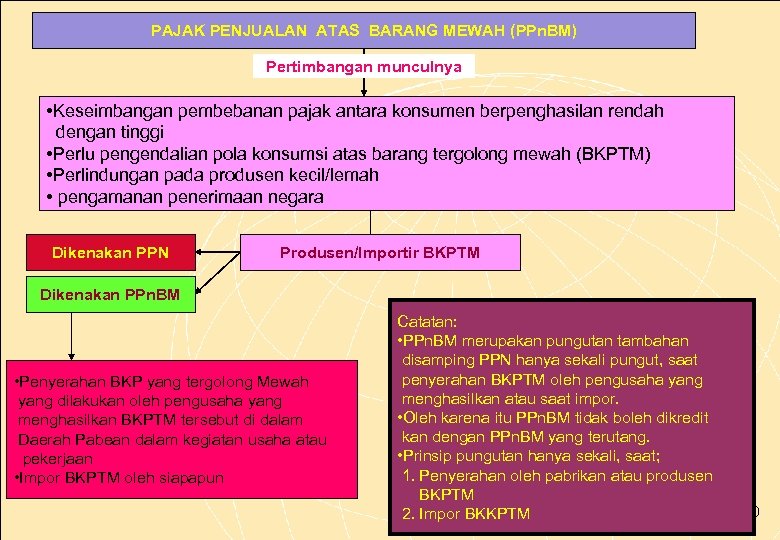 PAJAK PENJUALAN ATAS BARANG MEWAH (PPnBM)

Pertimbangan munculnya

•Keseimbangan pembebanan pajak antara konsumen berpenghasilan rendah dengan tinggi
•Perlu pengendalian pola konsumsi atas barang tergolong mewah (BKPTM)
•Perlindungan pada produsen kecil/lemah
• pengamanan penerimaan negara

Dikenakan PPN

Produsen/Importir BKPTM

Dikenakan PPnBM

•Penyerahan BKP yang tergolong Mewah yang dilakukan oleh pengusaha yang menghasilkan BKPTM tersebut di dalam Daerah Pabean dalam kegiatan usaha atau pekerjaan
•Impor BKPTM oleh siapapun

Catatan:
•PPnBM merupakan pungutan tambahan disamping PPN hanya sekali pungut, saat penyerahan BKPTM oleh pengusaha yang menghasilkan atau saat impor.
•Oleh karena itu PPnBM tidak boleh dikredit kan dengan PPnBM yang terutang.
•Prinsip pungutan hanya sekali, saat;
1. Penyerahan oleh pabrikan atau produsen BKPTM
2. Impor BKKPTM